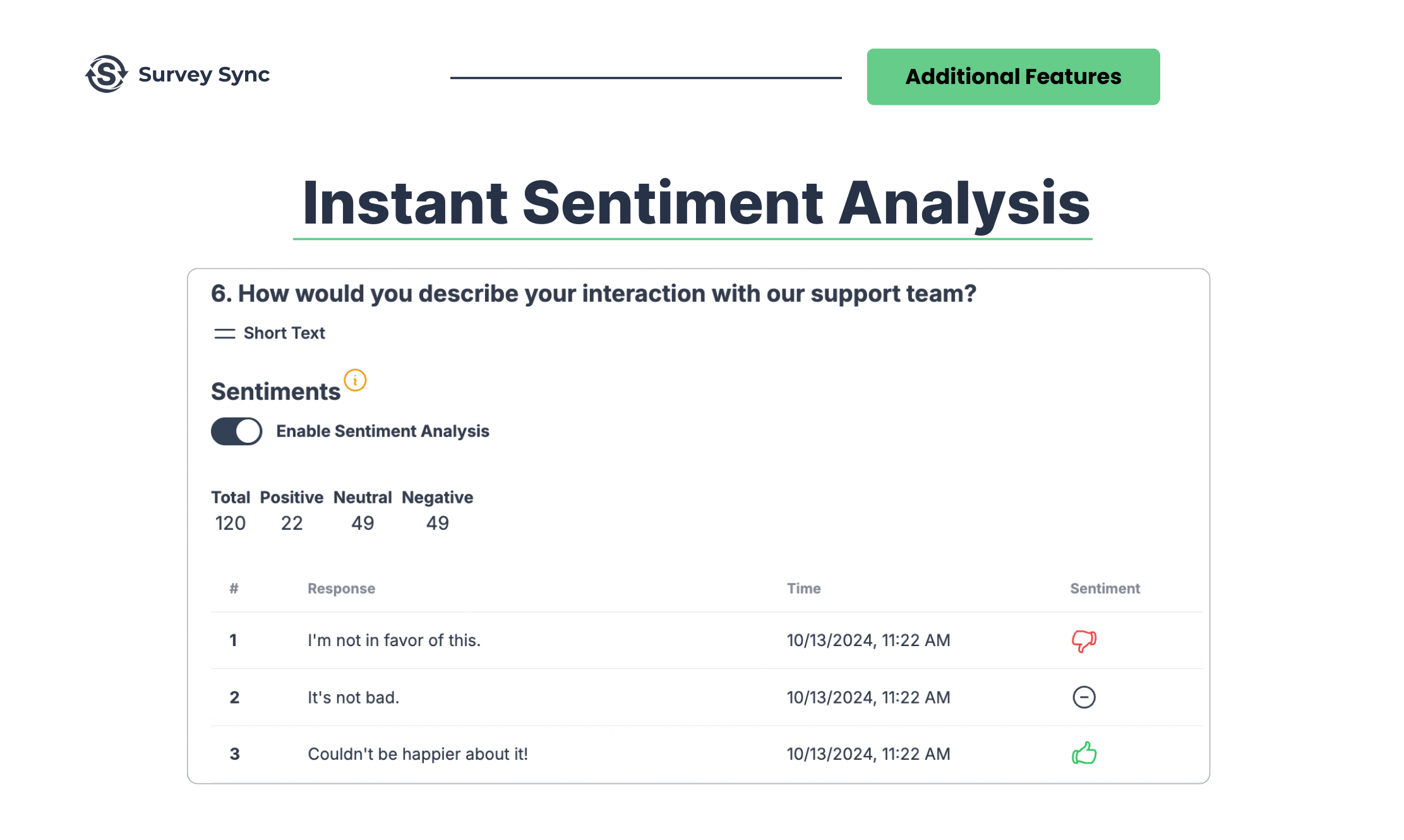 Survey Sync

Additional Features

Instant Sentiment Analysis

6. How would you describe your interaction with our support team?

Short Text

Sentiments

Enable Sentiment Analysis

| Total | Positive | Neutral | Negative |
|---|---|---|---|
| 120 | 22 | 49 | 49 |

| # | Response | Time | Sentiment |
|---|---|---|---|
| 1 | I'm not in favor of this. | 10/13/2024, 11:22 AM | |
| 2 | It's not bad. | 10/13/2024, 11:22 AM | |
| 3 | Couldn't be happier about it! | 10/13/2024, 11:22 AM | |